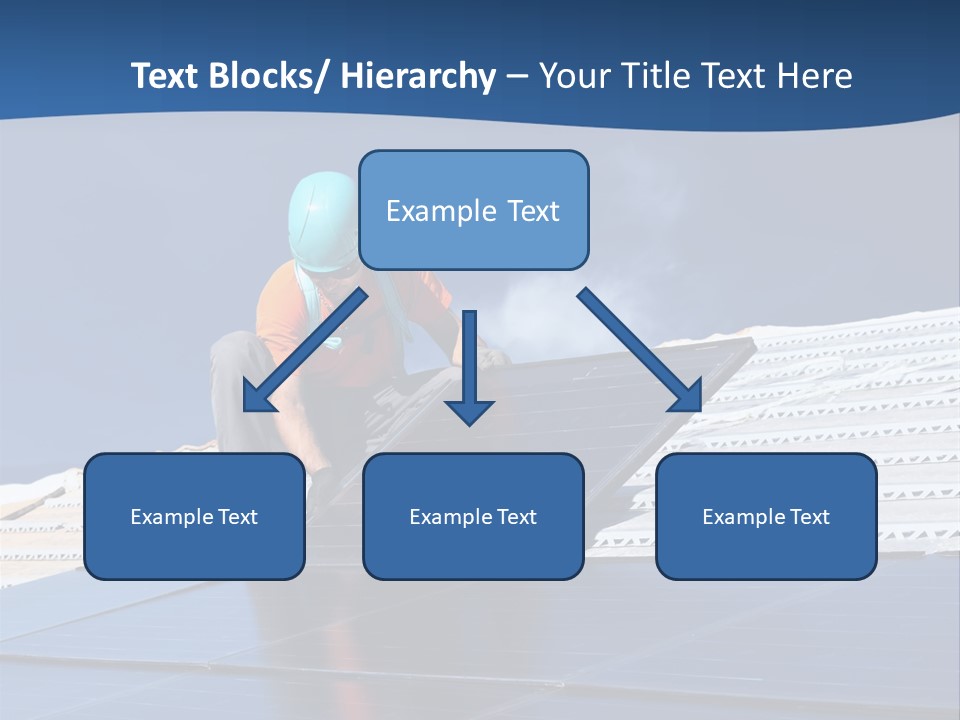 Text Blocks/ Hierarchy – Your Title Text Here

Example Text

Example Text

Example Text

Example Text